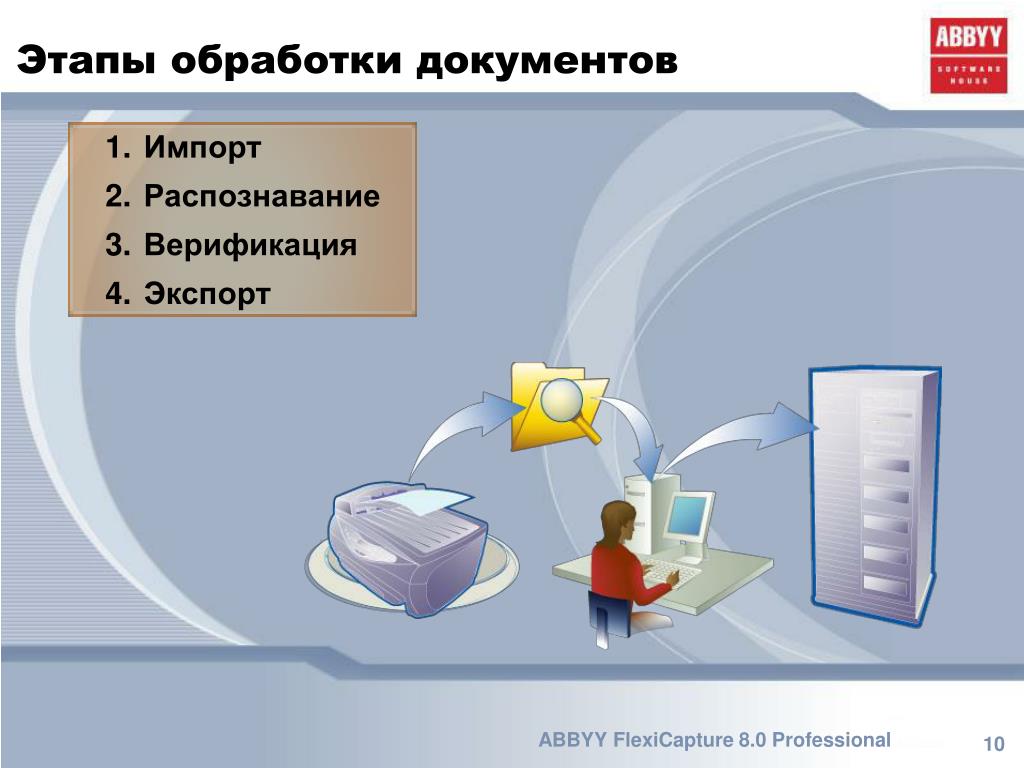 Этапы обработки документов

ABBYY
SOFTWARE HOUSE

1. Импорт
2. Распознавание
3. Верификация
4. Экспорт

ABBYY FlexiCapture 8.0 Professional

10